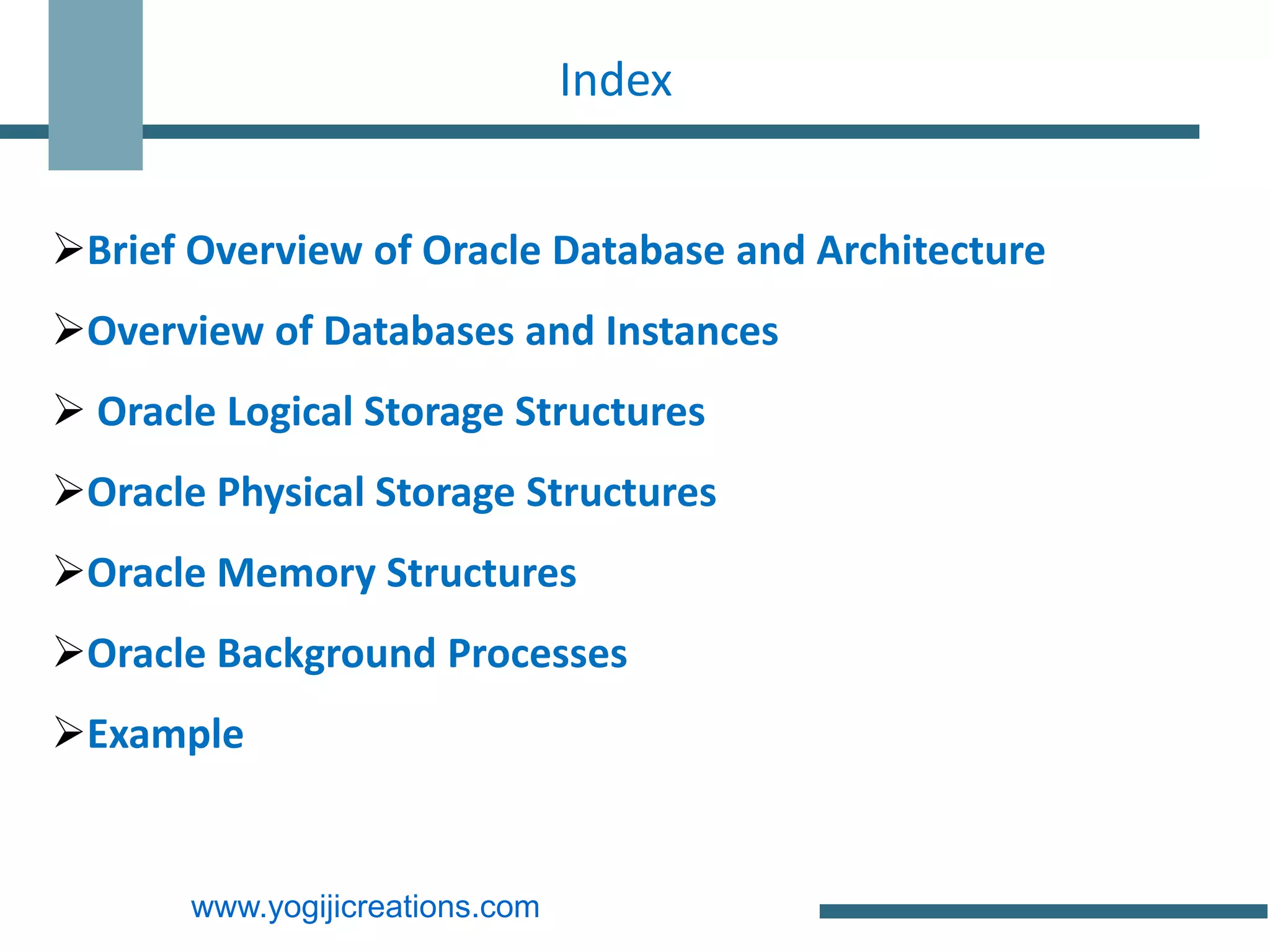 Index

➢Brief Overview of Oracle Database and Architecture

➢Overview of Databases and Instances

➢ Oracle Logical Storage Structures

➢Oracle Physical Storage Structures

➢Oracle Memory Structures

➢Oracle Background Processes

➢Example

www.yogijicreations.com